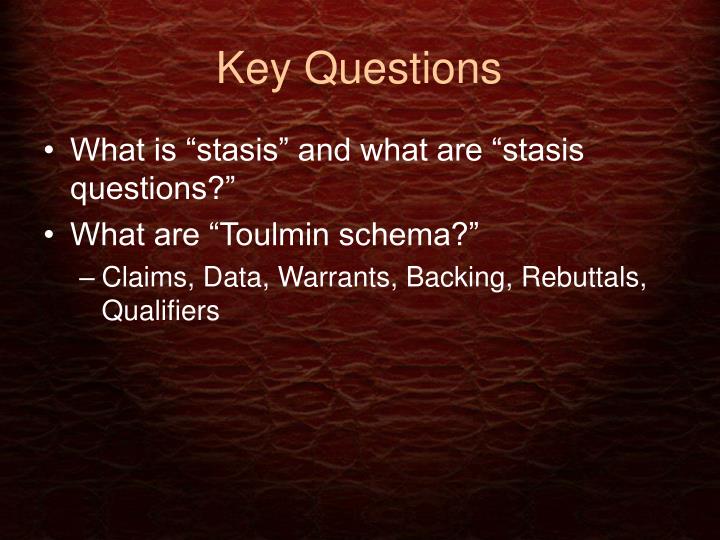 Key Questions

• What is “stasis” and what are “stasis questions?”
• What are “Toulmin schema?”
– Claims, Data, Warrants, Backing, Rebuttals, Qualifiers